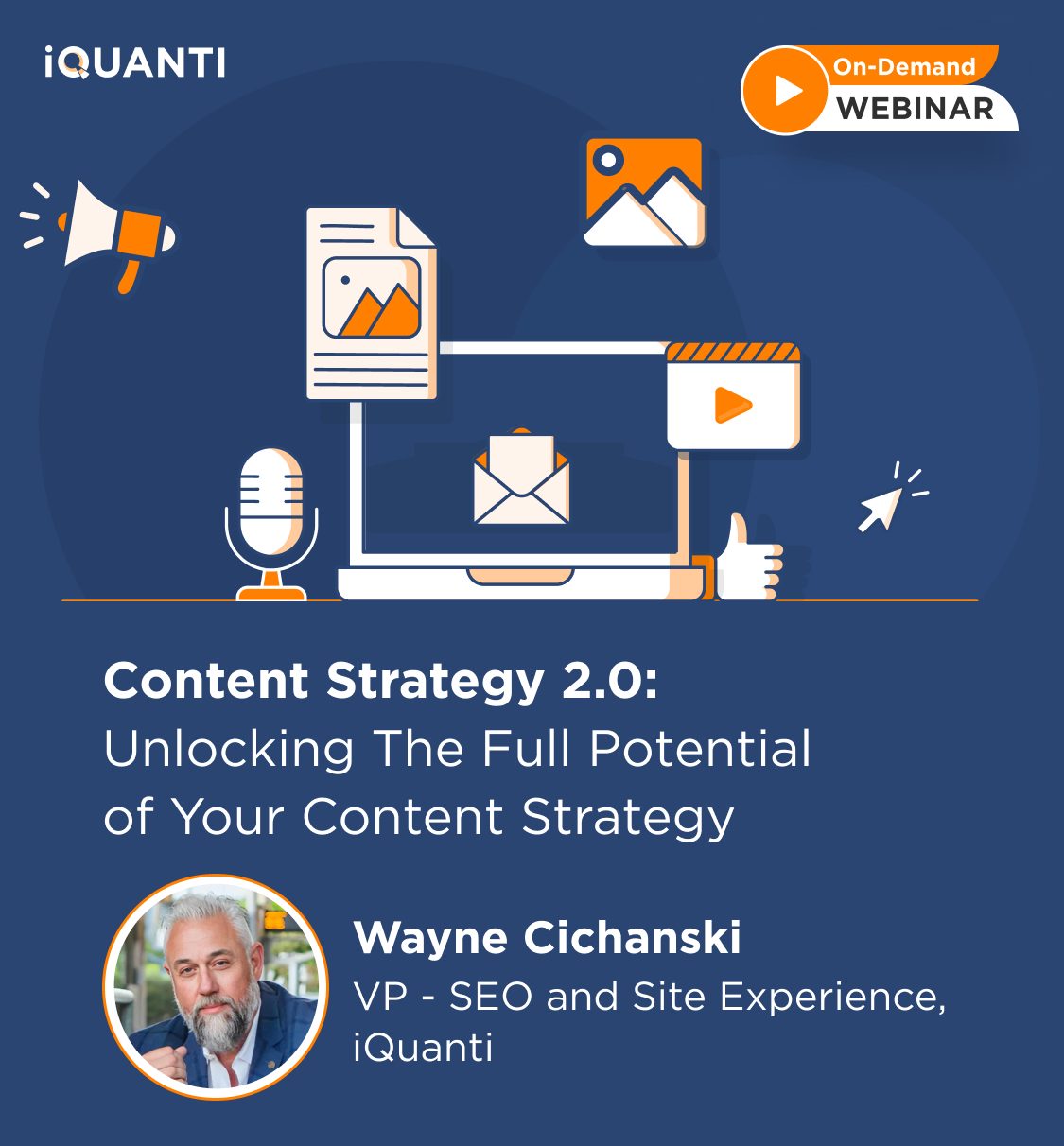 iQUANTI

On-Demand
WEBINAR

Content Strategy 2.0:
Unlocking The Full Potential of Your Content Strategy

Wayne Cichanski
VP - SEO and Site Experience, iQuanti